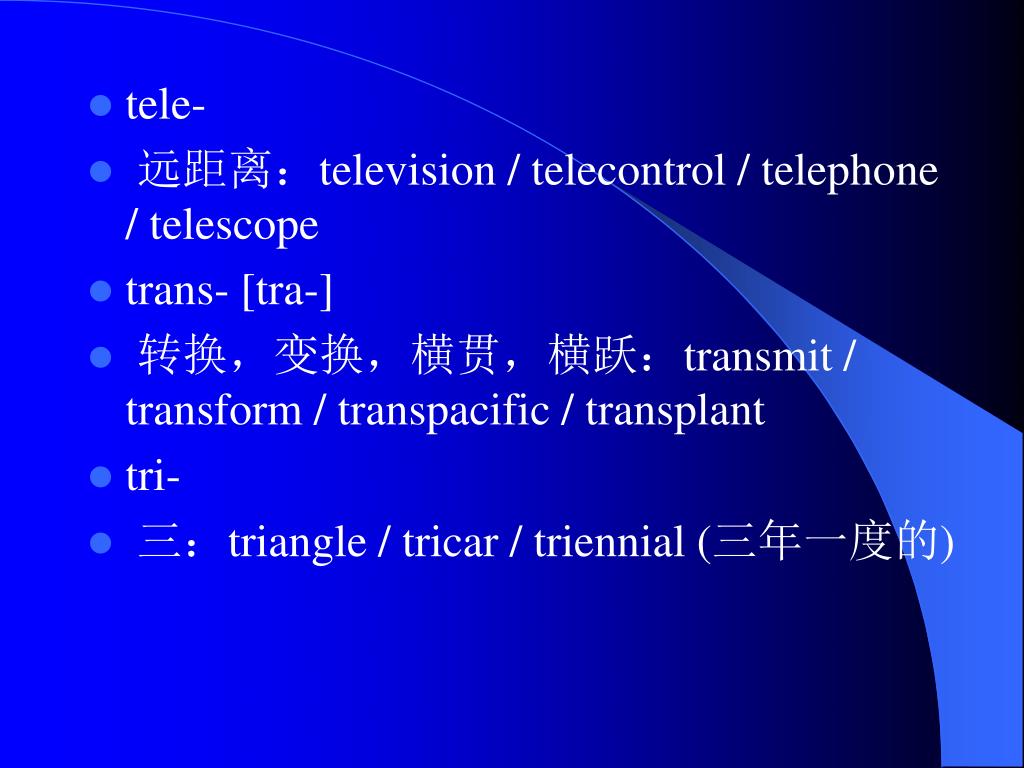 - tele-
- 远距离：television / telecontrol / telephone / telescope
- trans- [tra-]
- 转换，变换，横贯，横跃：transmit / transform / transpacific / transplant
- tri-
- 三：triangle / tricar / triennial (三年一度的)